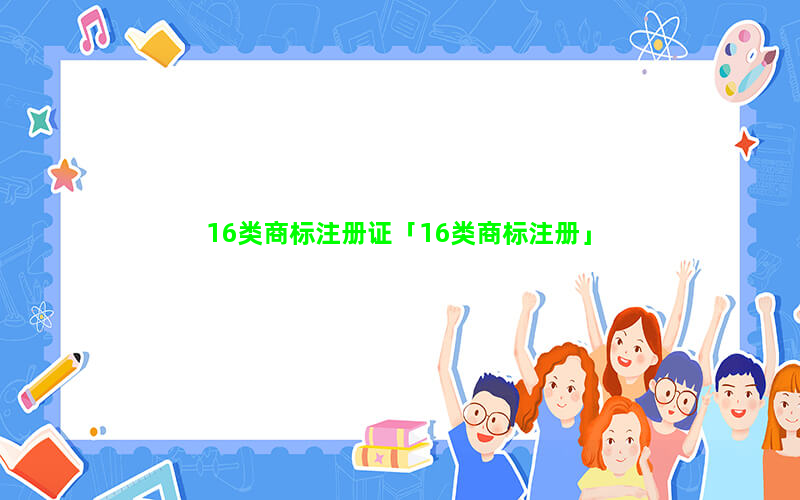 16类商标注册证「16类商标注册」